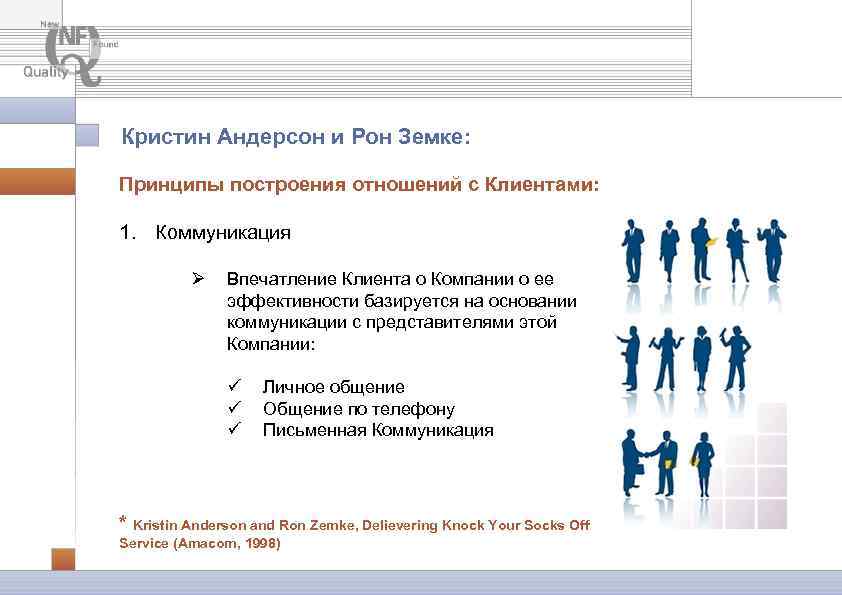 New
NF
Found
Quality

Кристин Андерсон и Рон Земке:

Принципы построения отношений с Клиентами:

1. Коммуникация

➢ Впечатление Клиента о Компании о ее эффективности базируется на основании коммуникации с представителями этой Компании:

✓ Личное общение
✓ Общение по телефону
✓ Письменная Коммуникация

* Kristin Anderson and Ron Zemke, Delievering Knock Your Socks Off Service (Amacom, 1998)